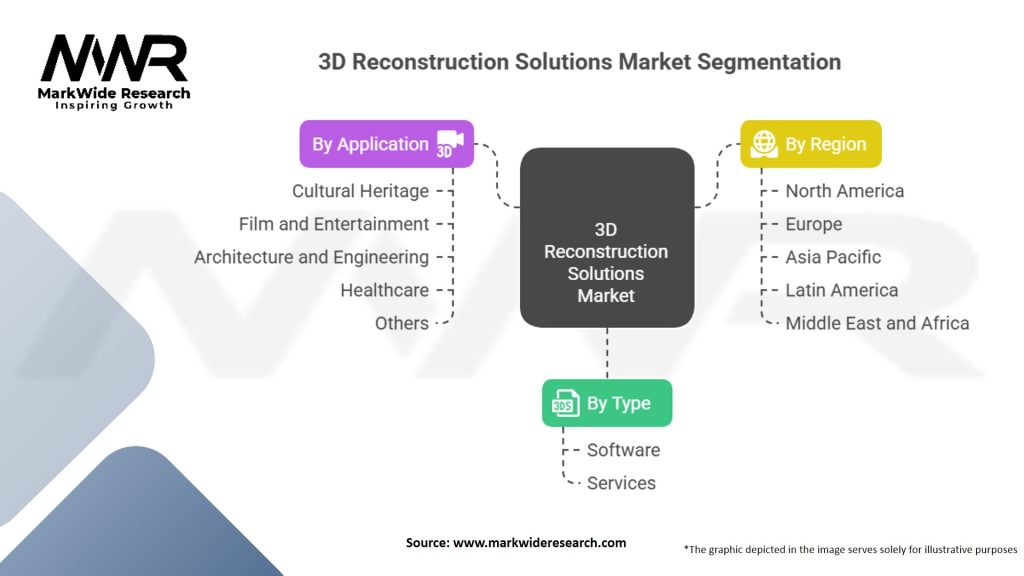 MWR
MarkWide Research
Inspiring Growth

3D Reconstruction Solutions Market Segmentation

By Application
3D
Cultural Heritage
Film and Entertainment
Architecture and Engineering
Healthcare
Others

3D Reconstruction Solutions Market

By Region
North America
Europe
Asia Pacific
Latin America
Middle East and Africa

3DS
By Type
Software
Services

Source: www.markwideresearch.com

*The graphic depicted in the image serves solely for illustrative purposes